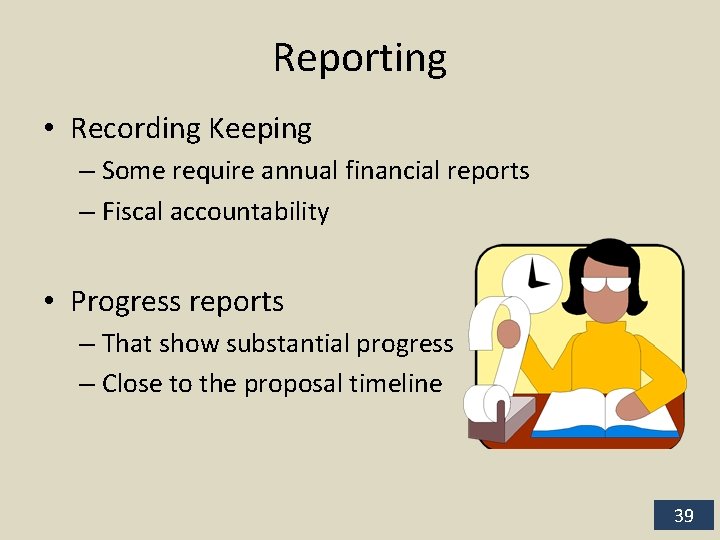 Reporting

• Recording Keeping
– Some require annual financial reports
– Fiscal accountability

• Progress reports
– That show substantial progress
– Close to the proposal timeline

39